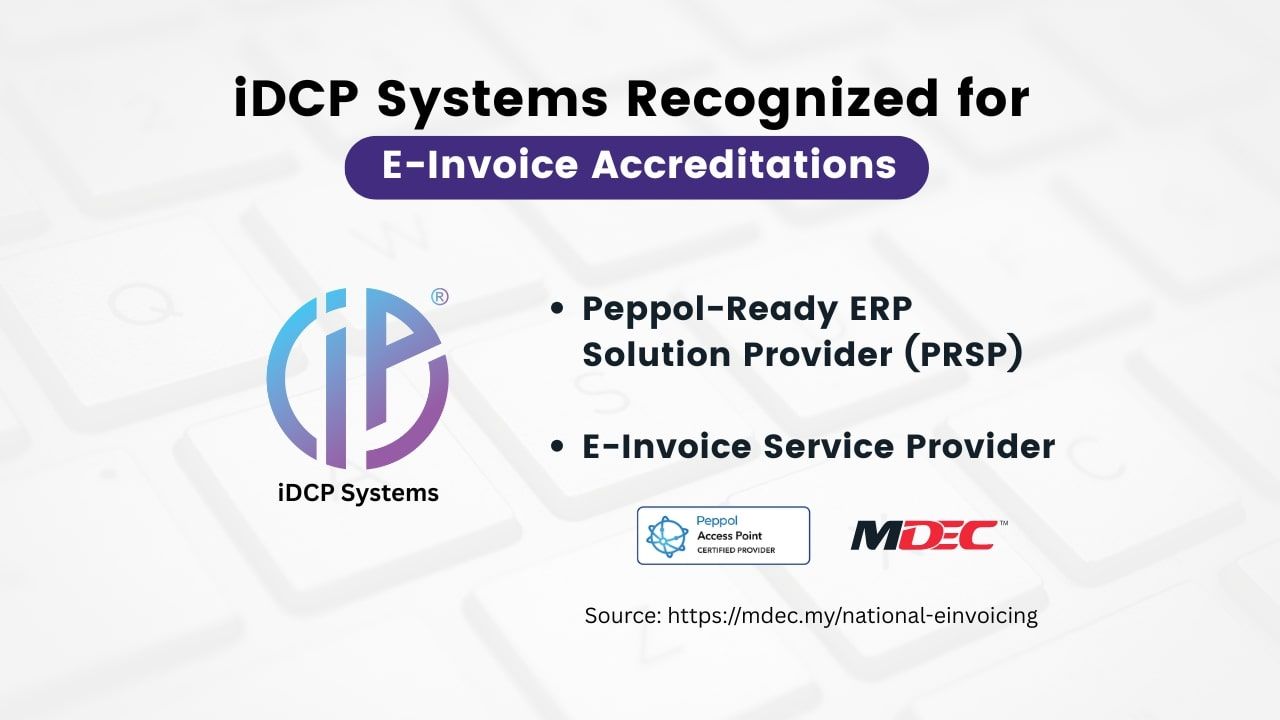 iDCP Systems Recognized for
E-Invoice Accreditations

®

iDCP Systems

• Peppol-Ready ERP Solution Provider (PRSP)

• E-Invoice Service Provider

Peppol
Access Point
CERTIFIED PROVIDER

MDEC™

Source: https://mdec.my/national-einvoicing